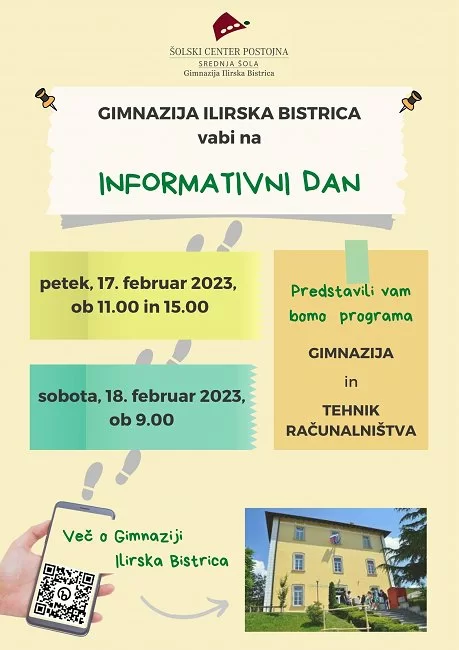 ŠOLSKI CENTER POSTOJNA
SREDNJA ŠOLA
Gimnazija Ilirska Bistrica

GIMNAZIJA ILIRSKA BISTRICA
vabi na

INFORMATIVNI DAN

petek, 17. februar 2023,
ob 11.00 in 15.00

sobota, 18. februar 2023,
ob 9.00

Predstavili vam bomo programa

GIMNAZIJA

in

TEHNIK RAČUNALNIŠTVA

Več o Gimnaziji Ilirska Bistrica